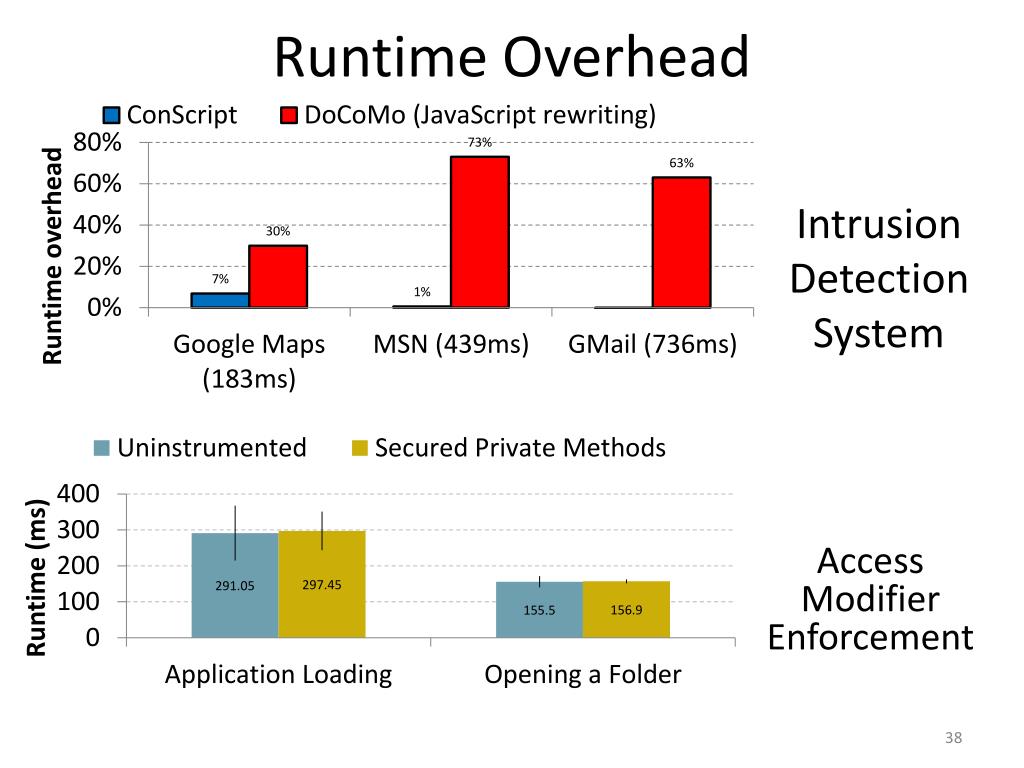 Runtime Overhead

ConScript DoCoMo (JavaScript rewriting)

Runtime overhead

80%
60%
40%
20%
0%

7%
30%
1%
73%
63%

Google Maps (183ms)
MSN (439ms)
GMail (736ms)

Intrusion Detection System

Uninstrumented Secured Private Methods

Runtime (ms)

400
300
200
100
0

291.05
297.45
155.5
156.9

Application Loading
Opening a Folder

Access Modifier Enforcement

38